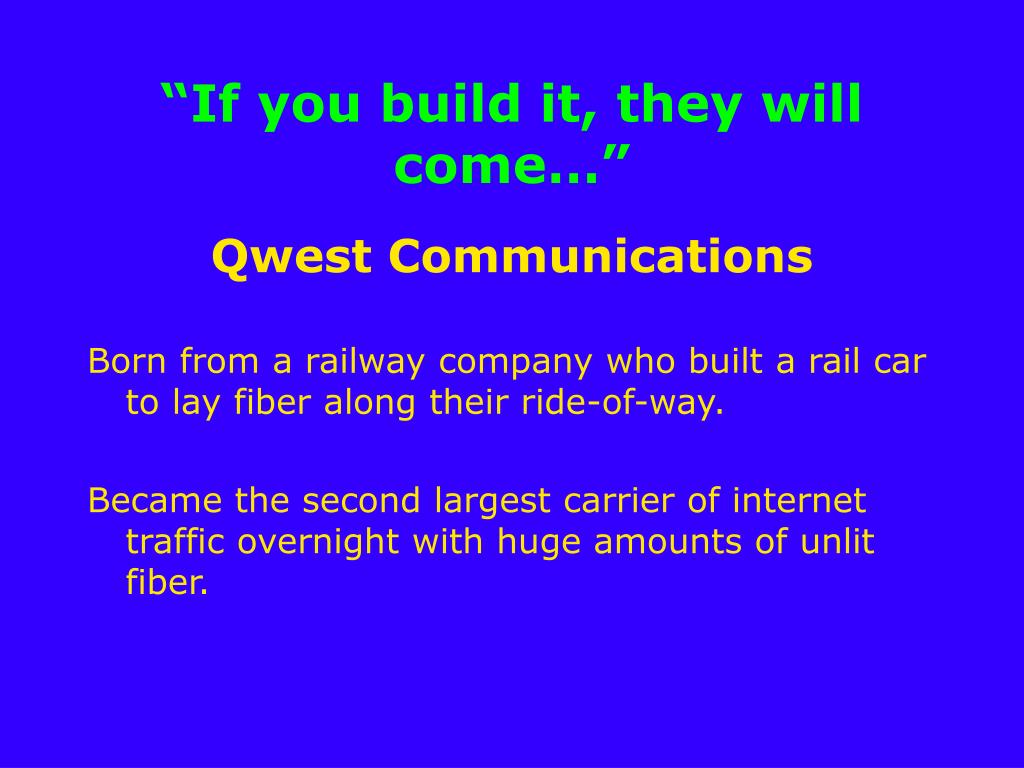 “If you build it, they will come…”

Qwest Communications

Born from a railway company who built a rail car to lay fiber along their ride-of-way.

Became the second largest carrier of internet traffic overnight with huge amounts of unlit fiber.